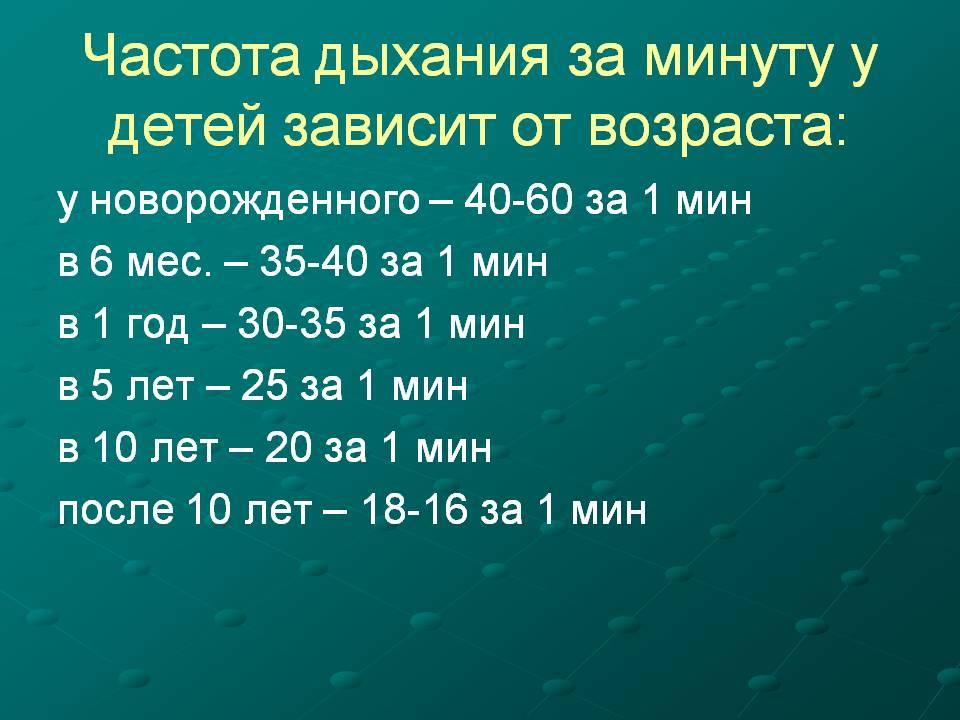 Частота дыхания за минуту у детей зависит от возраста:

у новорожденного – 40-60 за 1 мин

в 6 мес. – 35-40 за 1 мин

в 1 год – 30-35 за 1 мин

в 5 лет – 25 за 1 мин

в 10 лет – 20 за 1 мин

после 10 лет – 18-16 за 1 мин